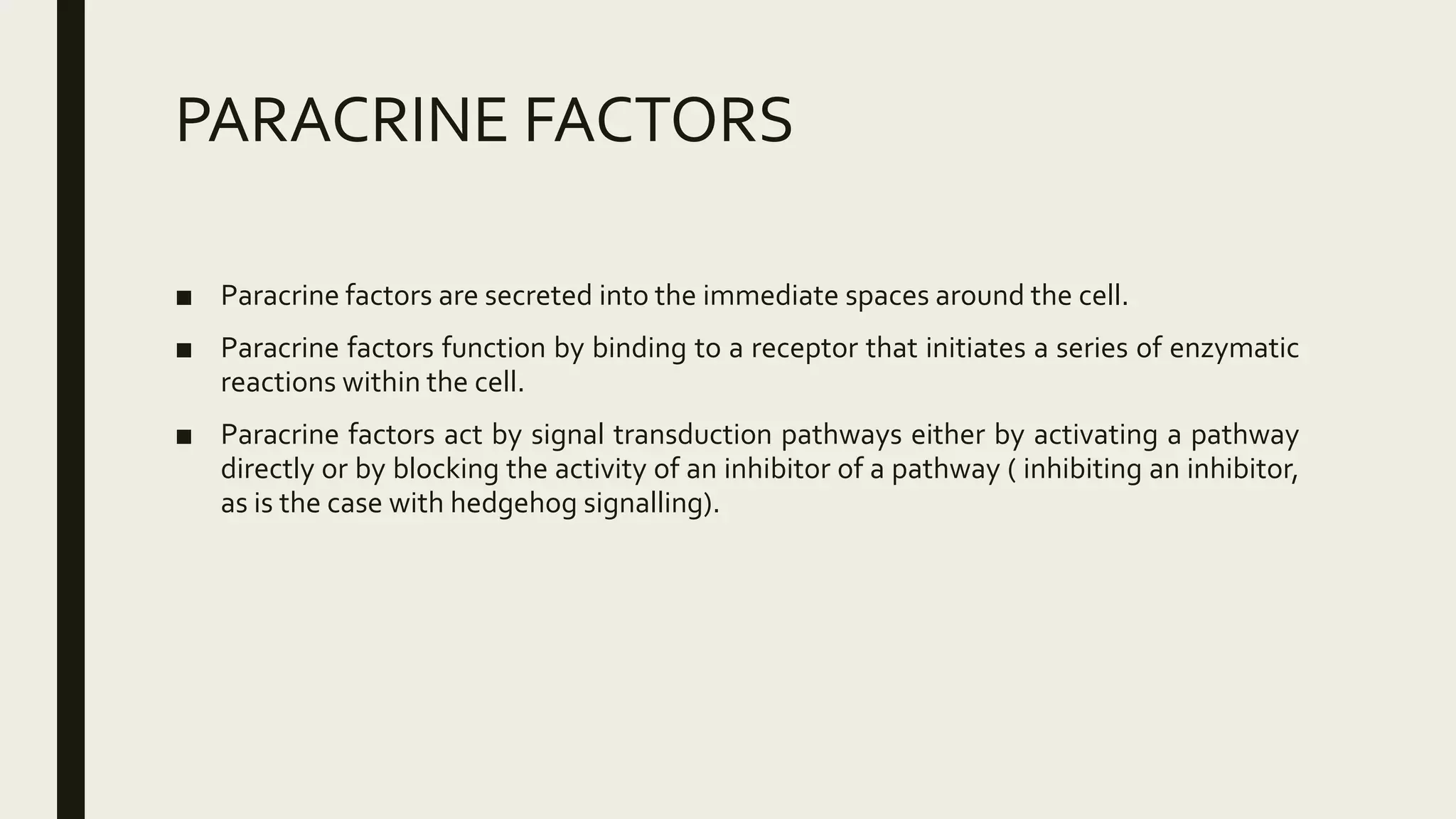 PARACRINE FACTORS

■ Paracrine factors are secreted into the immediate spaces around the cell.

■ Paracrine factors function by binding to a receptor that initiates a series of enzymatic reactions within the cell.

■ Paracrine factors act by signal transduction pathways either by activating a pathway directly or by blocking the activity of an inhibitor of a pathway ( inhibiting an inhibitor, as is the case with hedgehog signalling).